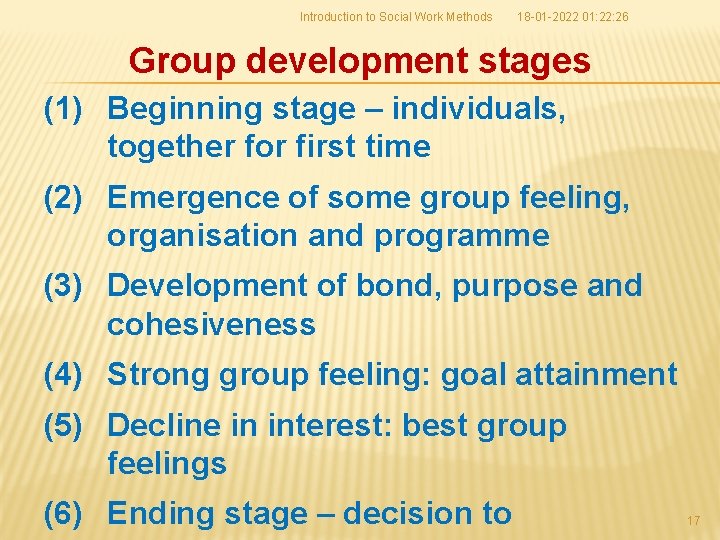 Introduction to Social Work Methods 18-01-2022 01:22:26

Group development stages

(1) Beginning stage – individuals, together for first time

(2) Emergence of some group feeling, organisation and programme

(3) Development of bond, purpose and cohesiveness

(4) Strong group feeling: goal attainment

(5) Decline in interest: best group feelings

(6) Ending stage – decision to

17